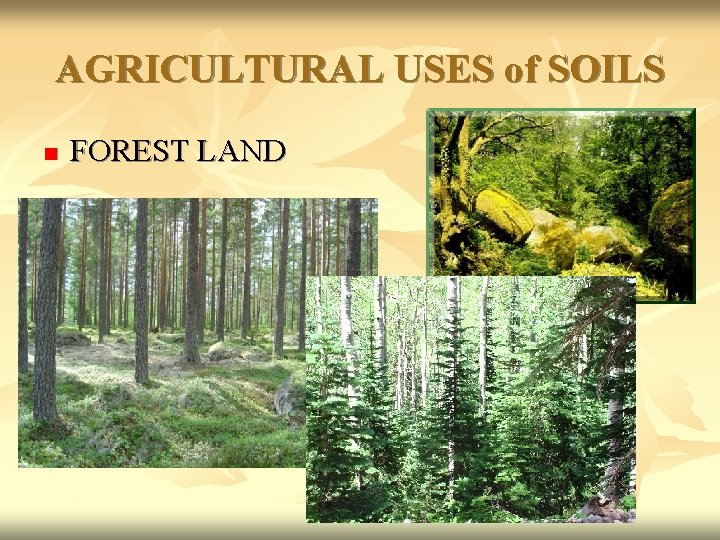 AGRICULTURAL USES of SOILS

FOREST LAND